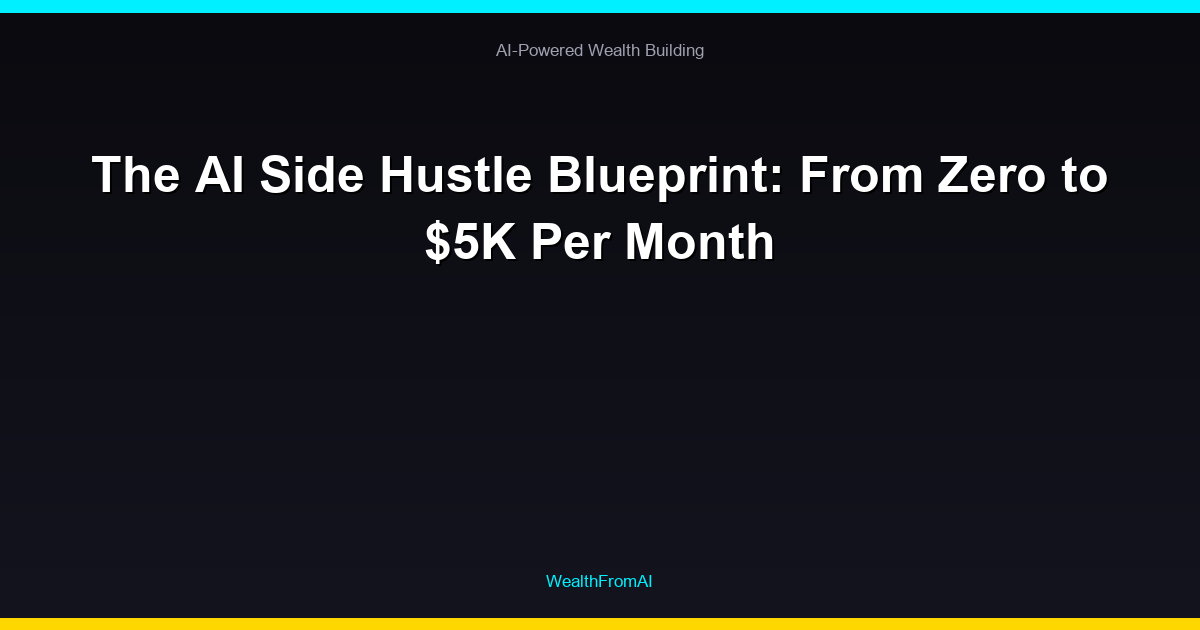 AI-Powered Wealth Building

The AI Side Hustle Blueprint: From Zero to \$5K Per Month

WealthFromAI